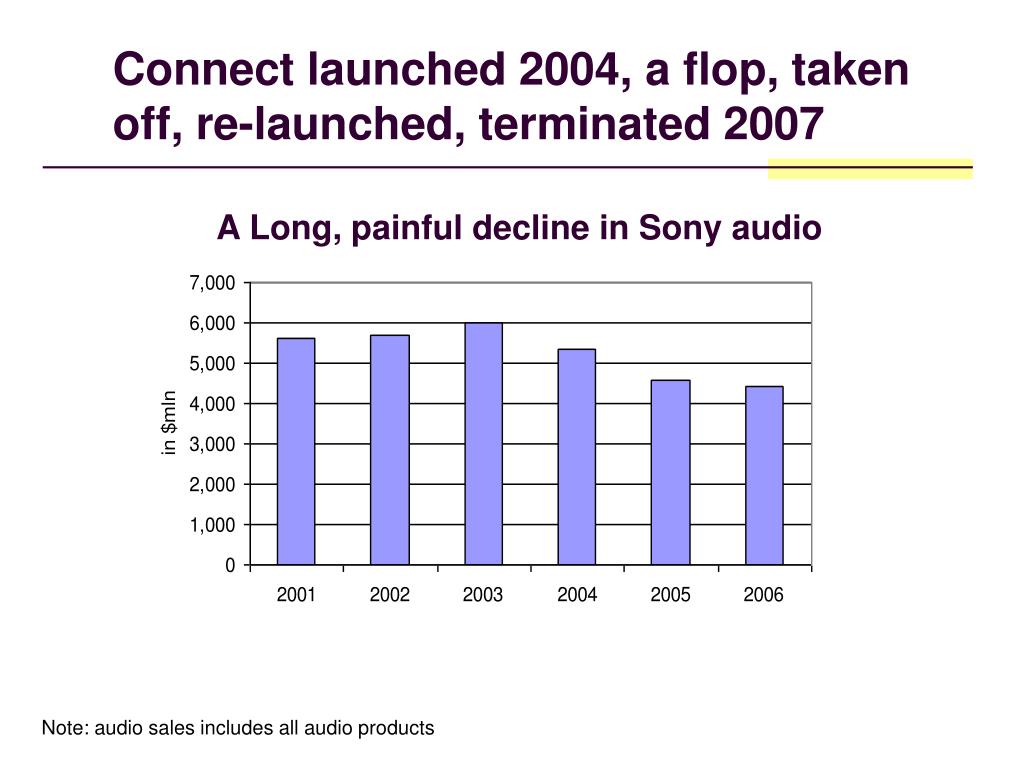 Connect launched 2004, a flop, taken off, re-launched, terminated 2007

A Long, painful decline in Sony audio

7,000
6,000
5,000
4,000
3,000
2,000
1,000
0

in $mln

2001
2002
2003
2004
2005
2006

Note: audio sales includes all audio products